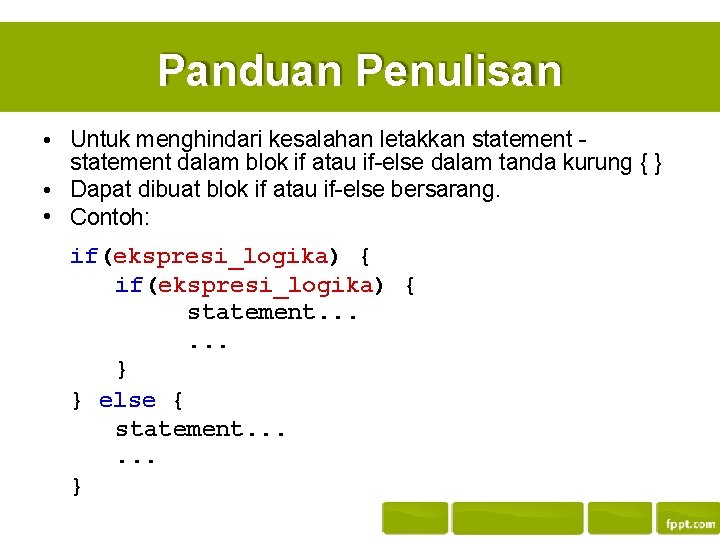 Panduan Penulisan

• Untuk menghindari kesalahan letakkan statement - statement dalam blok if atau if-else dalam tanda kurung { }
• Dapat dibuat blok if atau if-else bersarang.
• Contoh:

if(ekspresi_logika) {
   if(ekspresi_logika) {
        statement...
        ...
   }
} else {
   statement...
   ...
}

fppt.com